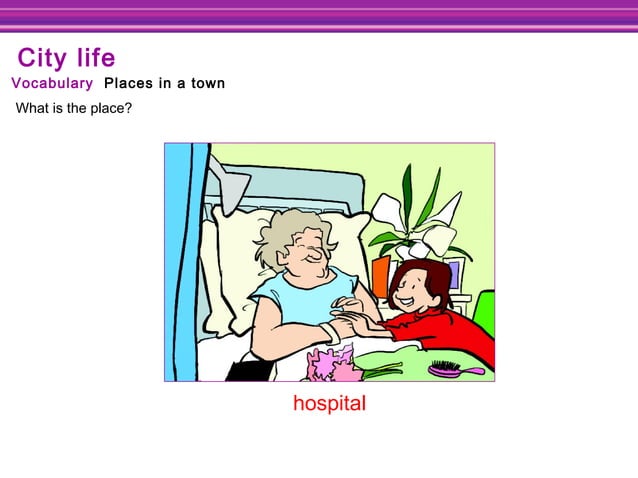 City life

Vocabulary Places in a town

What is the place?

hospital